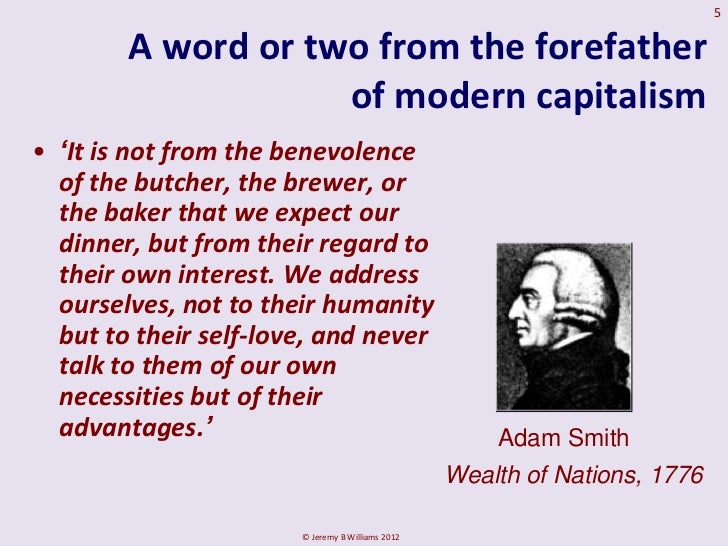 5

A word or two from the forefather of modern capitalism

• ‘It is not from the benevolence of the butcher, the brewer, or the baker that we expect our dinner, but from their regard to their own interest. We address ourselves, not to their humanity but to their self-love, and never talk to them of our own necessities but of their advantages.’

Adam Smith
Wealth of Nations, 1776

© Jeremy B Williams 2012